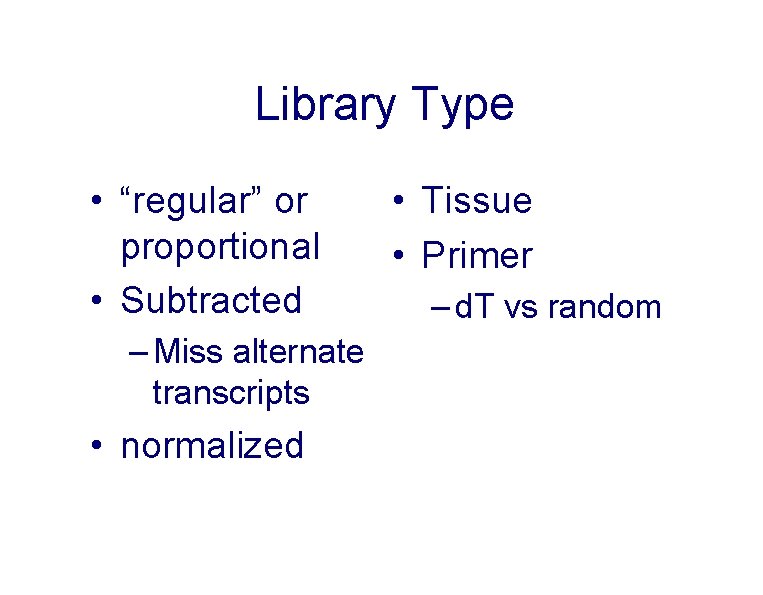 Library Type

• “regular” or proportional
• Subtracted
– Miss alternate transcripts
• normalized

• Tissue
• Primer
– dT vs random